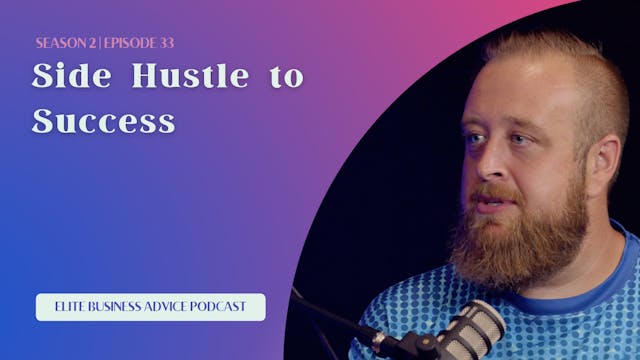 SEASON 2 | EPISODE 33

Side Hustle to Success

ELITE BUSINESS ADVICE PODCAST